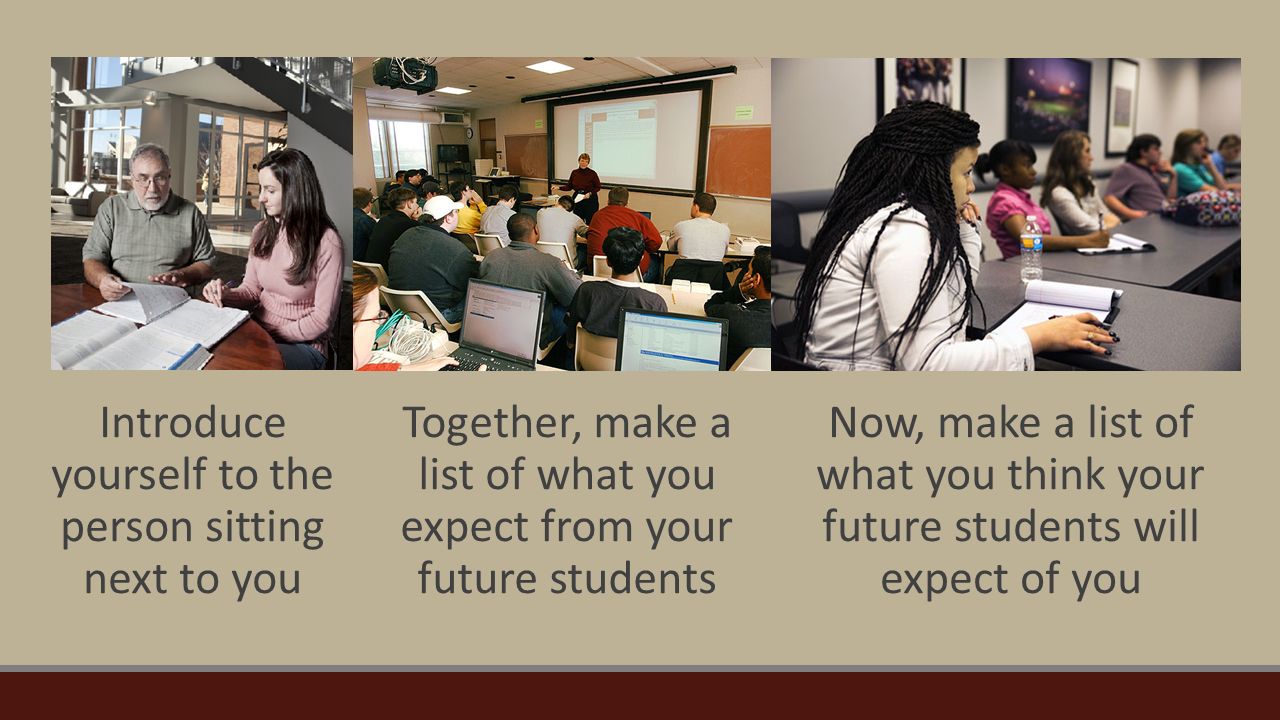 Introduce yourself to the person sitting next to you

Together, make a list of what you expect from your future students

Now, make a list of what you think your future students will expect of you